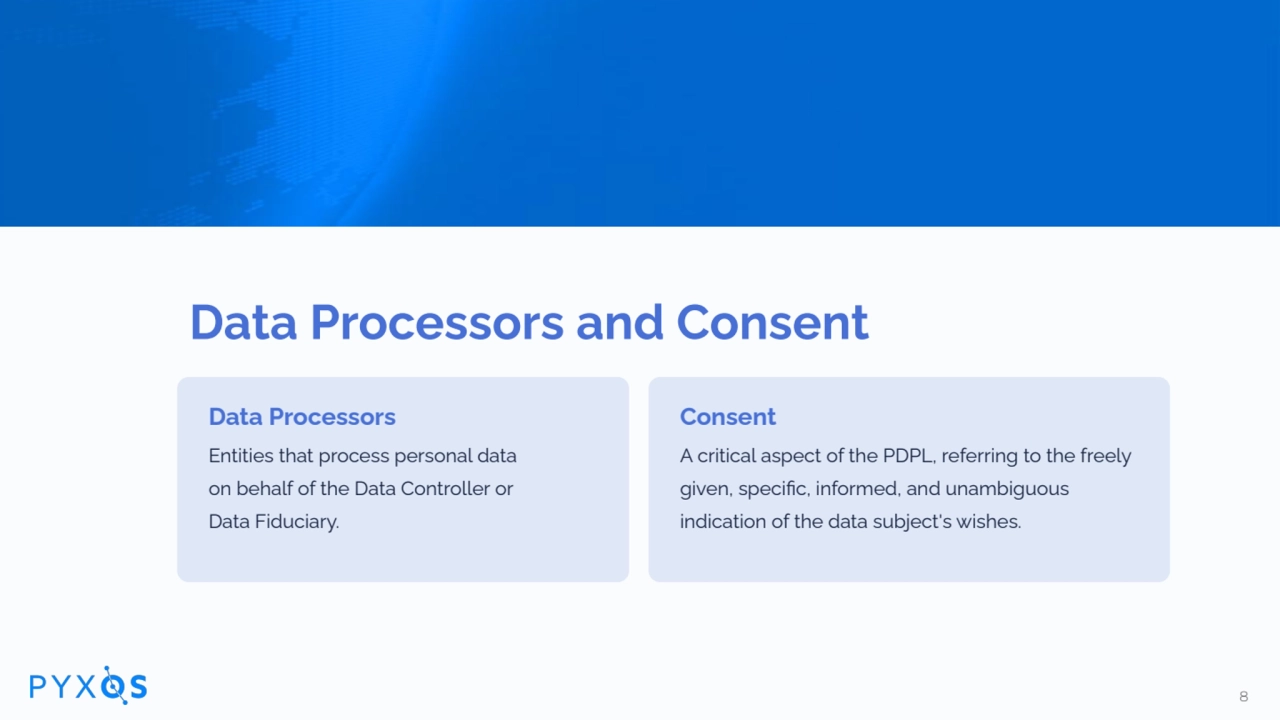 Data Processors and Consent

Data Processors

Entities that process personal data on behalf of the Data Controller or Data Fiduciary.

Consent

A critical aspect of the PDPL, referring to the freely given, specific, informed, and unambiguous indication of the data subject's wishes.

PYXOS

8